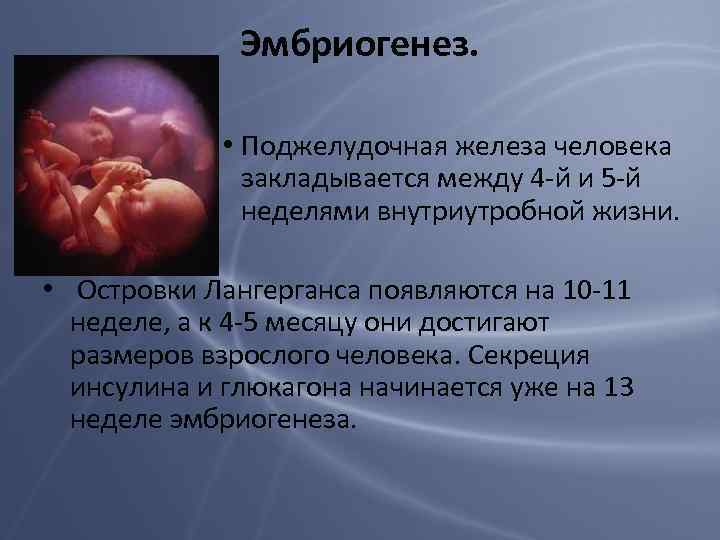 Эмбриогенез.

• Поджелудочная железа человека закладывается между 4-й и 5-й неделями внутриутробной жизни.

• Островки Лангерганса появляются на 10-11 неделе, а к 4-5 месяцу они достигают размеров взрослого человека. Секреция инсулина и глюкагона начинается уже на 13 неделе эмбриогенеза.